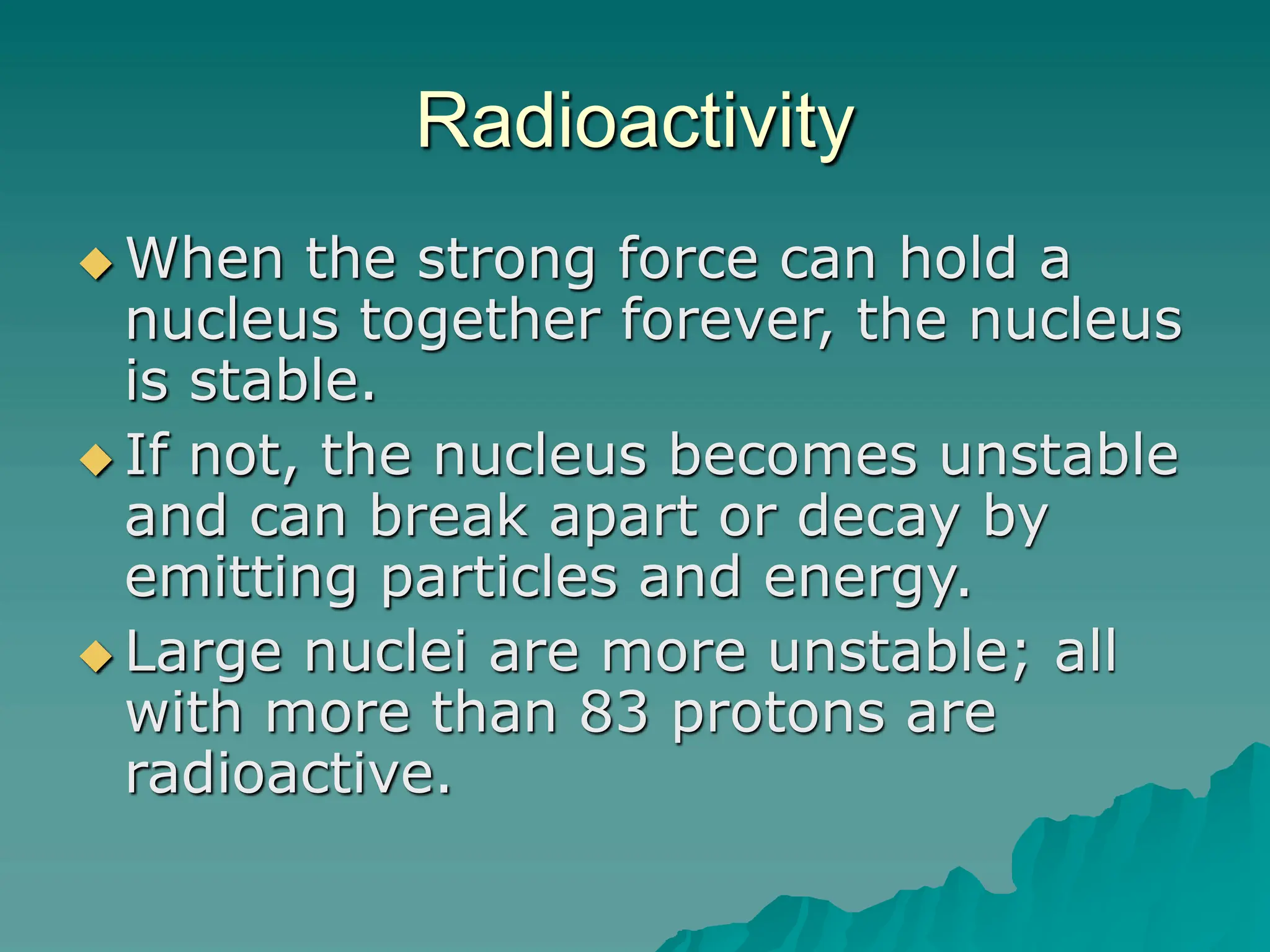 Radioactivity

◆ When the strong force can hold a nucleus together forever, the nucleus is stable.

◆ If not, the nucleus becomes unstable and can break apart or decay by emitting particles and energy.

◆ Large nuclei are more unstable; all with more than 83 protons are radioactive.